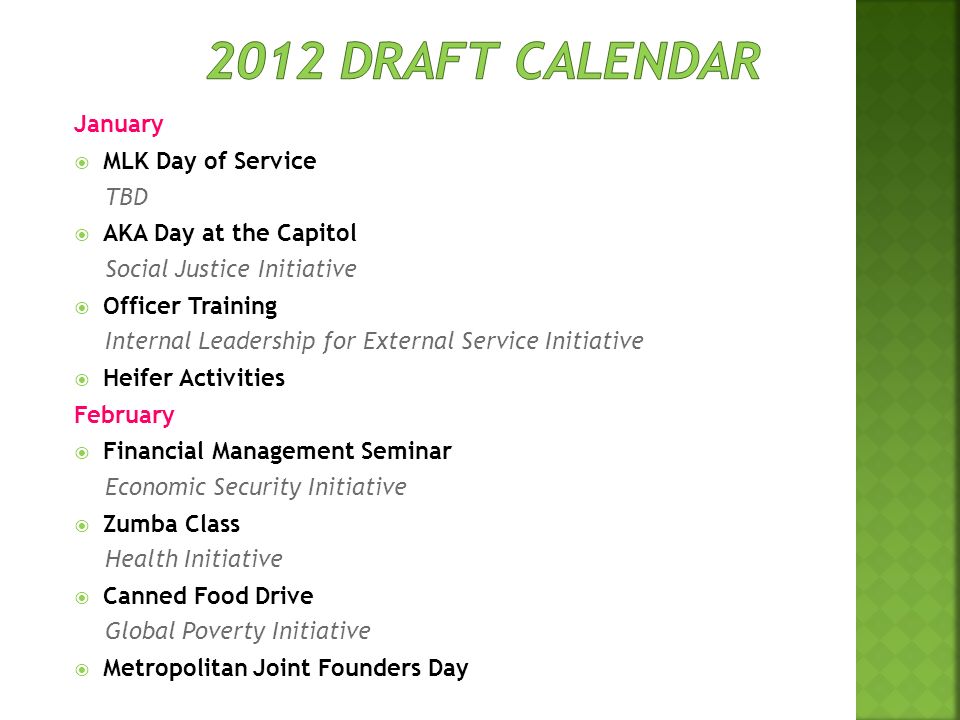 2012 DRAFT CALENDAR

January

MLK Day of Service
TBD

AKA Day at the Capitol
Social Justice Initiative

Officer Training
Internal Leadership for External Service Initiative

Heifer Activities

February

Financial Management Seminar
Economic Security Initiative

Zumba Class
Health Initiative

Canned Food Drive
Global Poverty Initiative

Metropolitan Joint Founders Day